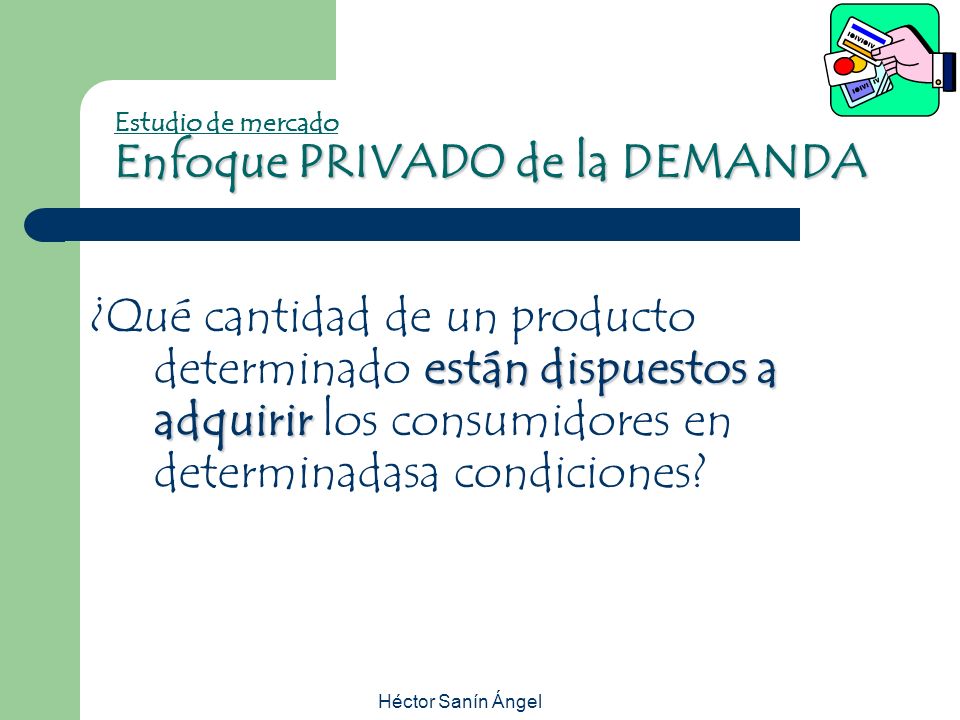 Estudio de mercado
Enfoque PRIVADO de la DEMANDA

¿Qué cantidad de un producto determinado están dispuestos a adquirir los consumidores en determinadasa condiciones?

Héctor Sanín Ángel